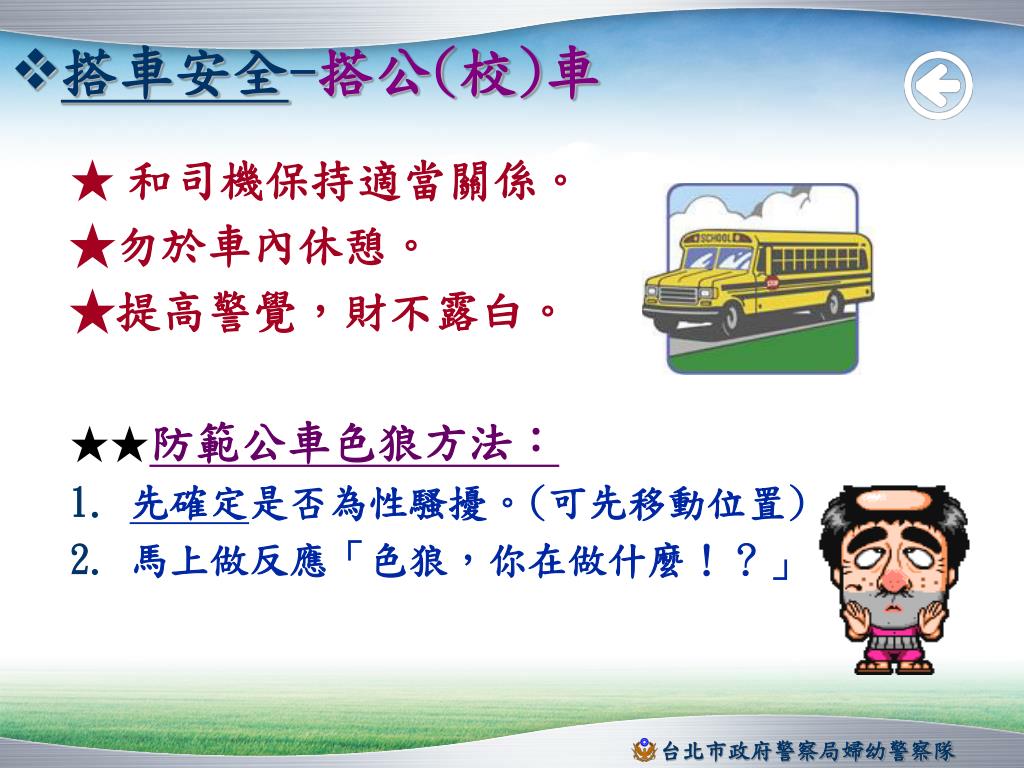 ❖搭車安全-搭公(校)車

★ 和司機保持適當關係。
★勿於車內休憩。
★提高警覺，財不露白。

SCHOOL

STOP

★★防範公車色狼方法：
1. 先確定是否為性騷擾。(可先移動位置)
2. 馬上做反應「色狼，你在做什麼！？」

台北市政府警察局婦幼警察隊